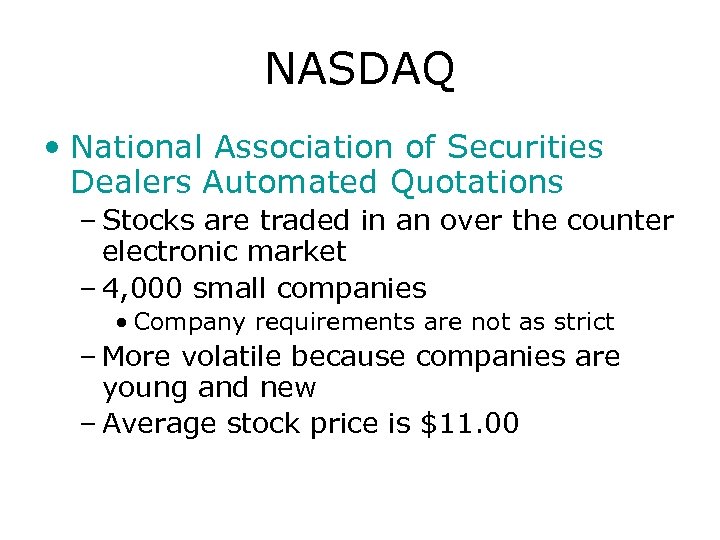 NASDAQ

• National Association of Securities Dealers Automated Quotations

– Stocks are traded in an over the counter electronic market

– 4,000 small companies

• Company requirements are not as strict

– More volatile because companies are young and new

– Average stock price is \$11.00